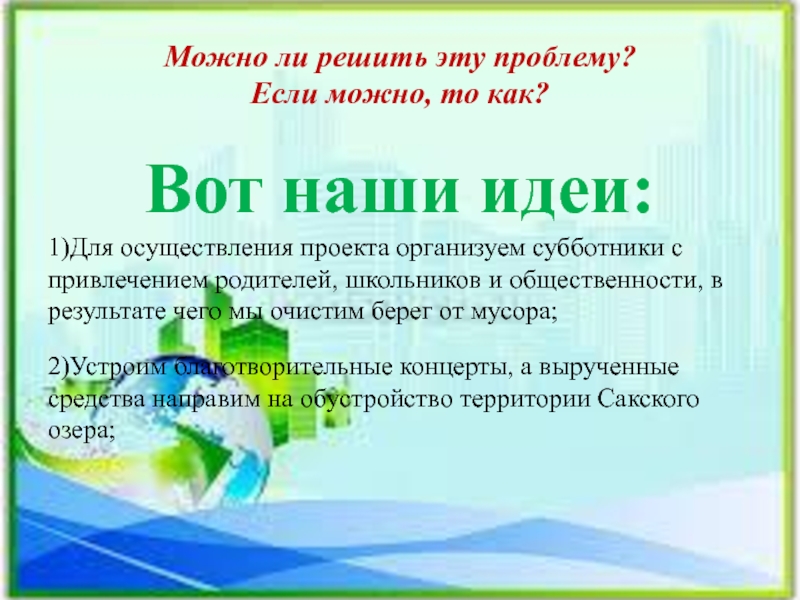 Можно ли решить эту проблему?
Если можно, то как?

Вот наши идеи:

1)Для осуществления проекта организуем субботники с привлечением родителей, школьников и общественности, в результате чего мы очистим берег от мусора;

2)Устроим благотворительные концерты, а вырученные средства направим на обустройство территории Сакского озера;